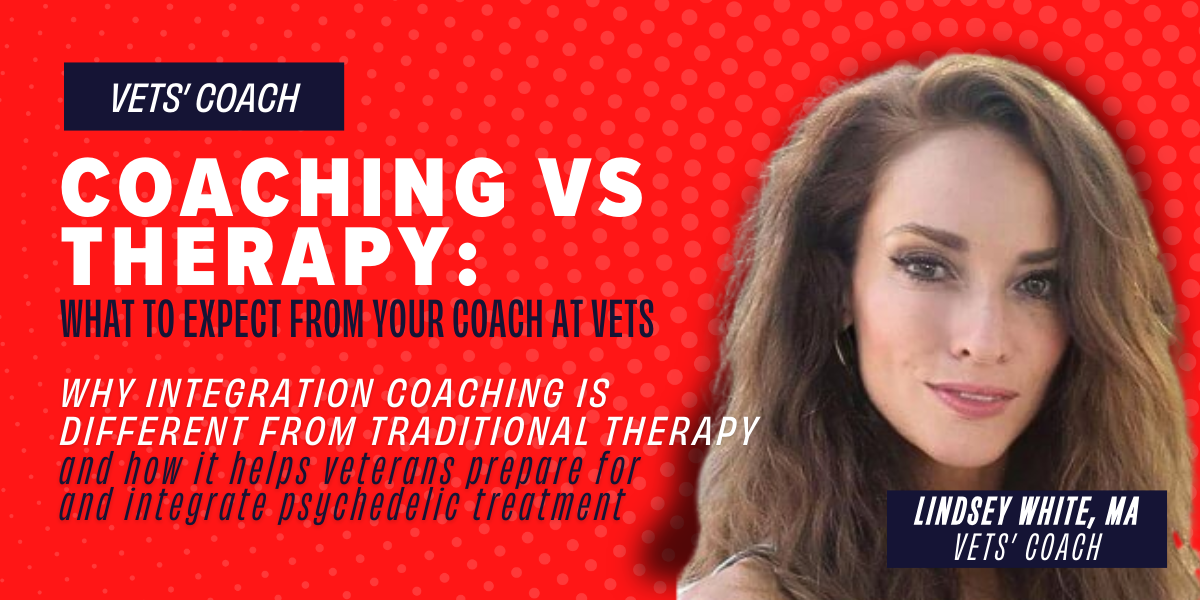 VETS' COACH

COACHING VS THERAPY:

WHAT TO EXPECT FROM YOUR COACH AT VETS

WHY INTEGRATION COACHING IS DIFFERENT FROM TRADITIONAL THERAPY

and how it helps veterans prepare for and integrate psychedelic treatment

LINDSEY WHITE, MA
VETS' COACH